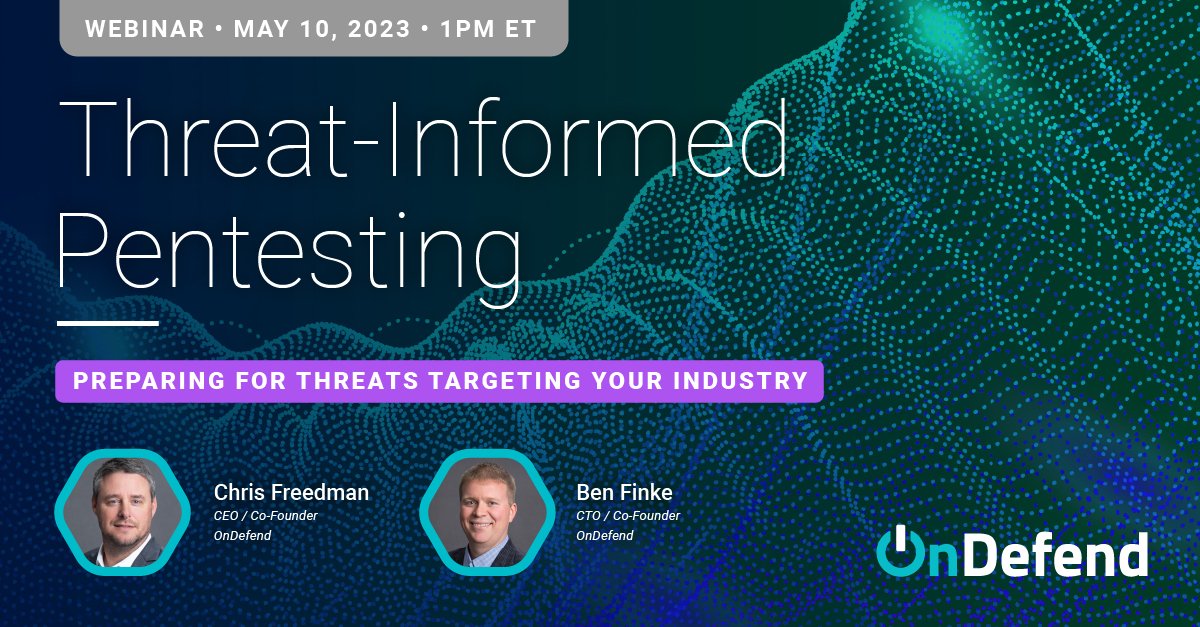 WEBINAR • MAY 10, 2023 • 1PM ET

Threat-Informed Pentesting

PREPARING FOR THREATS TARGETING YOUR INDUSTRY

Chris Freedman
CEO / Co-Founder
OnDefend

Ben Finke
CTO / Co-Founder
OnDefend

OnDefend